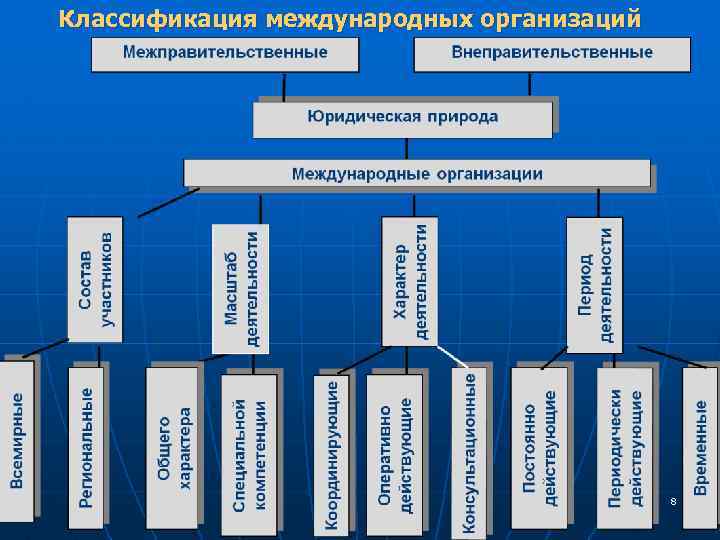 Классификация международных организаций

Межправительственные

Внеправительственные

Юридическая природа

Международные организации

Состав участников

Масштаб деятельности

Характер деятельности

Период деятельности

Всемирные

Региональные

Общего характера

Специальной компетенции

Координирующие

Оперативно действующие

Консультационные

Постоянно действующие

Периодически действующие

Временные

8